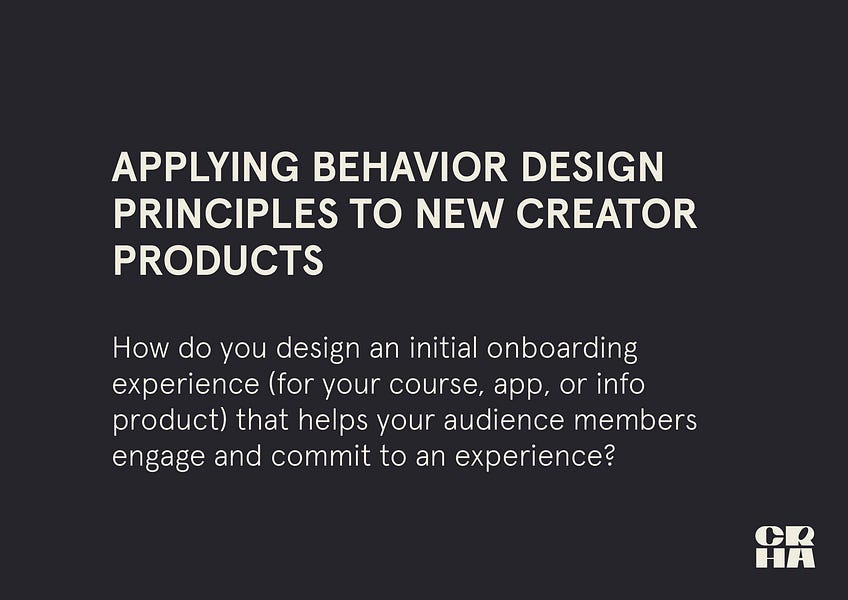 APPLYING BEHAVIOR DESIGN PRINCIPLES TO NEW CREATOR PRODUCTS

How do you design an initial onboarding experience (for your course, app, or info product) that helps your audience members engage and commit to an experience?

CR
HA